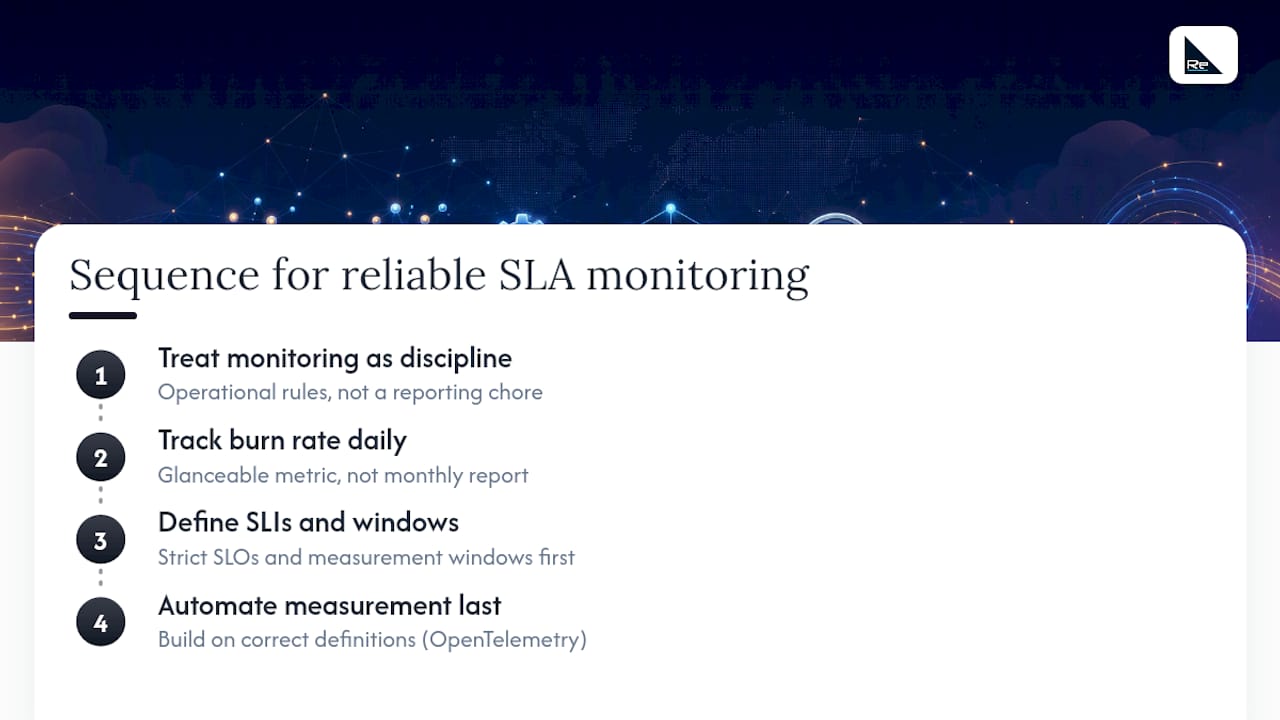 Re

Sequence for reliable SLA monitoring

1
Treat monitoring as discipline
Operational rules, not a reporting chore

2
Track burn rate daily
Glanceable metric, not monthly report

3
Define SLIs and windows
Strict SLOs and measurement windows first

4
Automate measurement last
Build on correct definitions (OpenTelemetry)